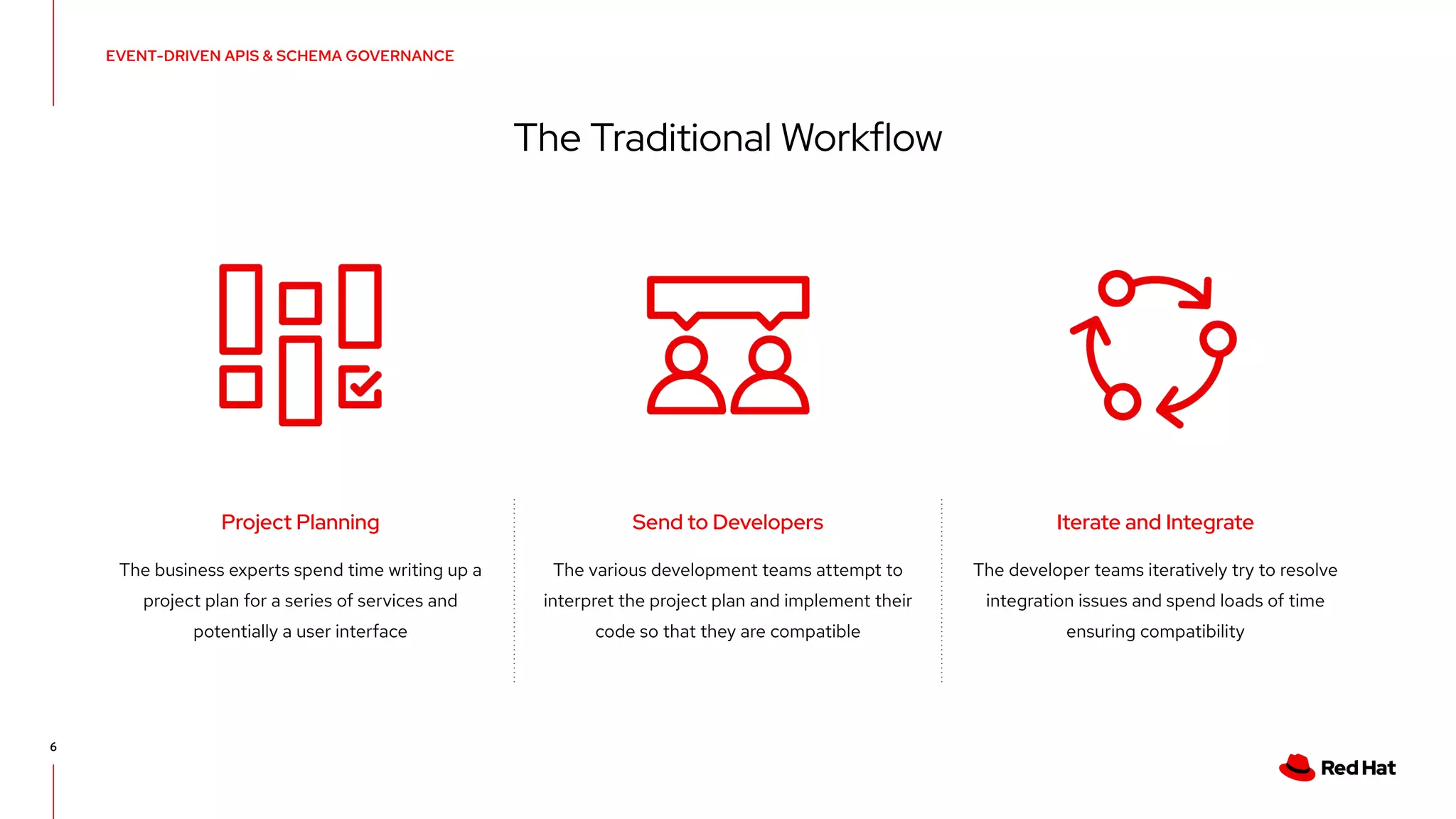 EVENT-DRIVEN APIS & SCHEMA GOVERNANCE

The Traditional Workflow

Project Planning

The business experts spend time writing up a project plan for a series of services and potentially a user interface

Send to Developers

The various development teams attempt to interpret the project plan and implement their code so that they are compatible

Iterate and Integrate

The developer teams iteratively try to resolve integration issues and spend loads of time ensuring compatibility

6

Red Hat